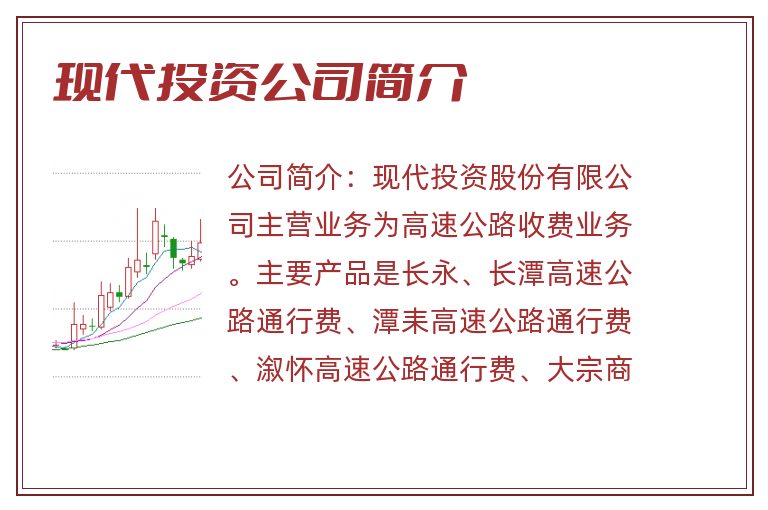 现代投资公司简介

公司简介：现代投资股份有限公司主营业务为高速公路收费业务。主要产品是长永、长潭高速公路通行费、潭耒高速公路通行费、溆怀高速公路通行费、大宗商